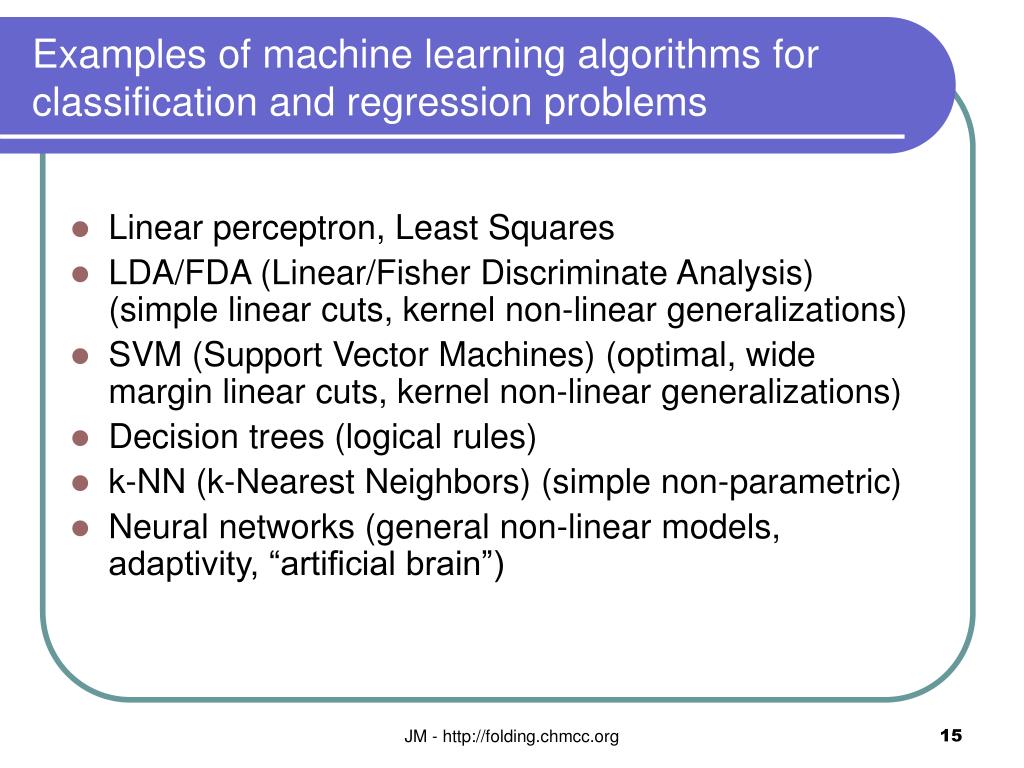 Examples of machine learning algorithms for classification and regression problems

- Linear perceptron, Least Squares
- LDA/FDA (Linear/Fisher Discriminate Analysis) (simple linear cuts, kernel non-linear generalizations)
- SVM (Support Vector Machines) (optimal, wide margin linear cuts, kernel non-linear generalizations)
- Decision trees (logical rules)
- k-NN (k-Nearest Neighbors) (simple non-parametric)
- Neural networks (general non-linear models, adaptivity, “artificial brain”)

JM - http://folding.chmcc.org

15